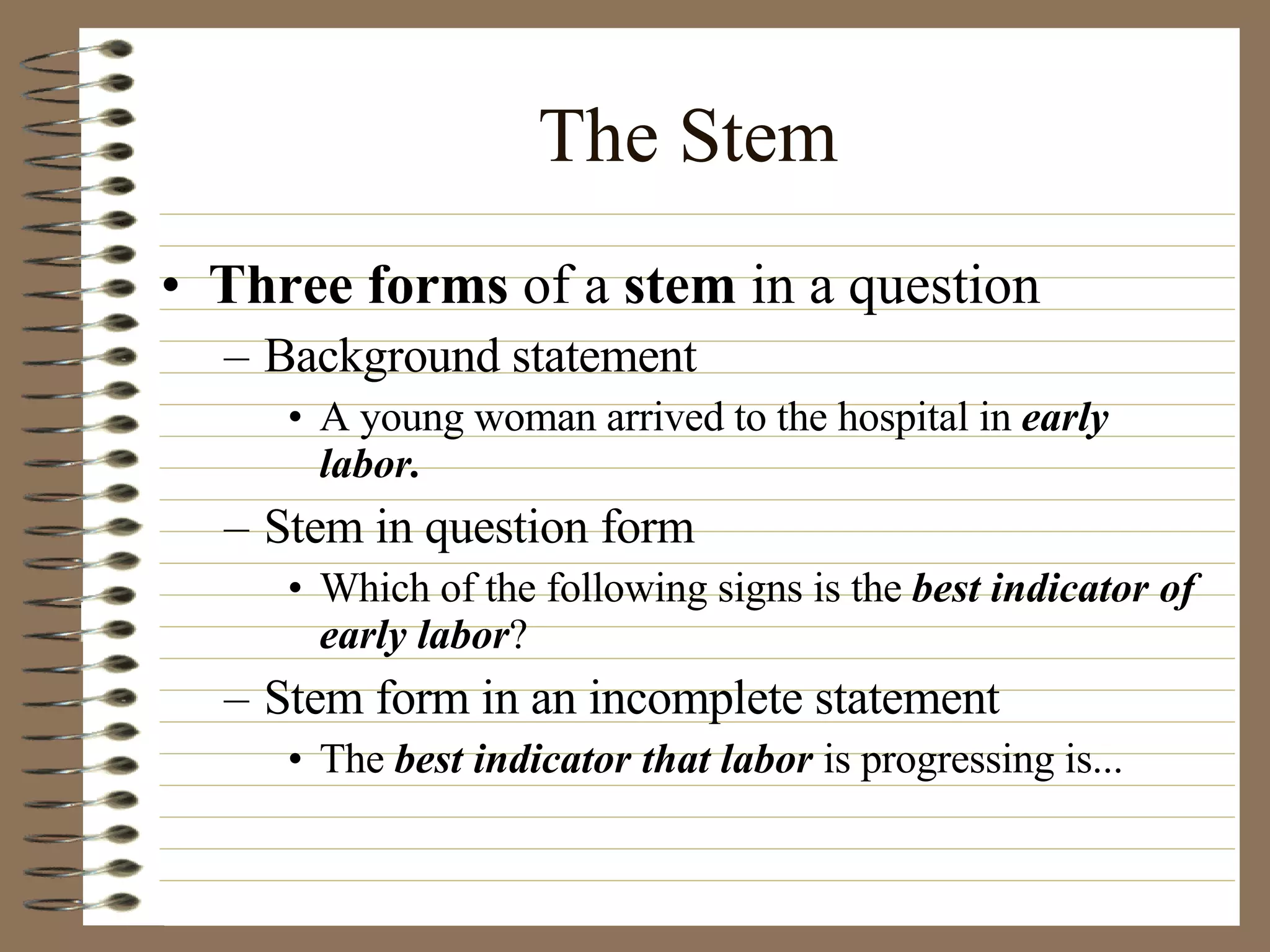 The Stem

• Three forms of a stem in a question

– Background statement

• A young woman arrived to the hospital in early labor.

– Stem in question form

• Which of the following signs is the best indicator of early labor?

– Stem form in an incomplete statement

• The best indicator that labor is progressing is...